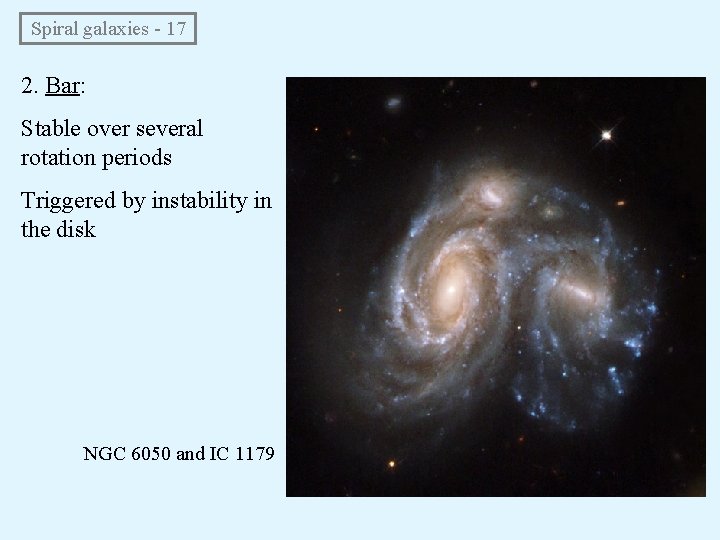 Spiral galaxies - 17

2. Bar:

Stable over several rotation periods

Triggered by instability in the disk

NGC 6050 and IC 1179